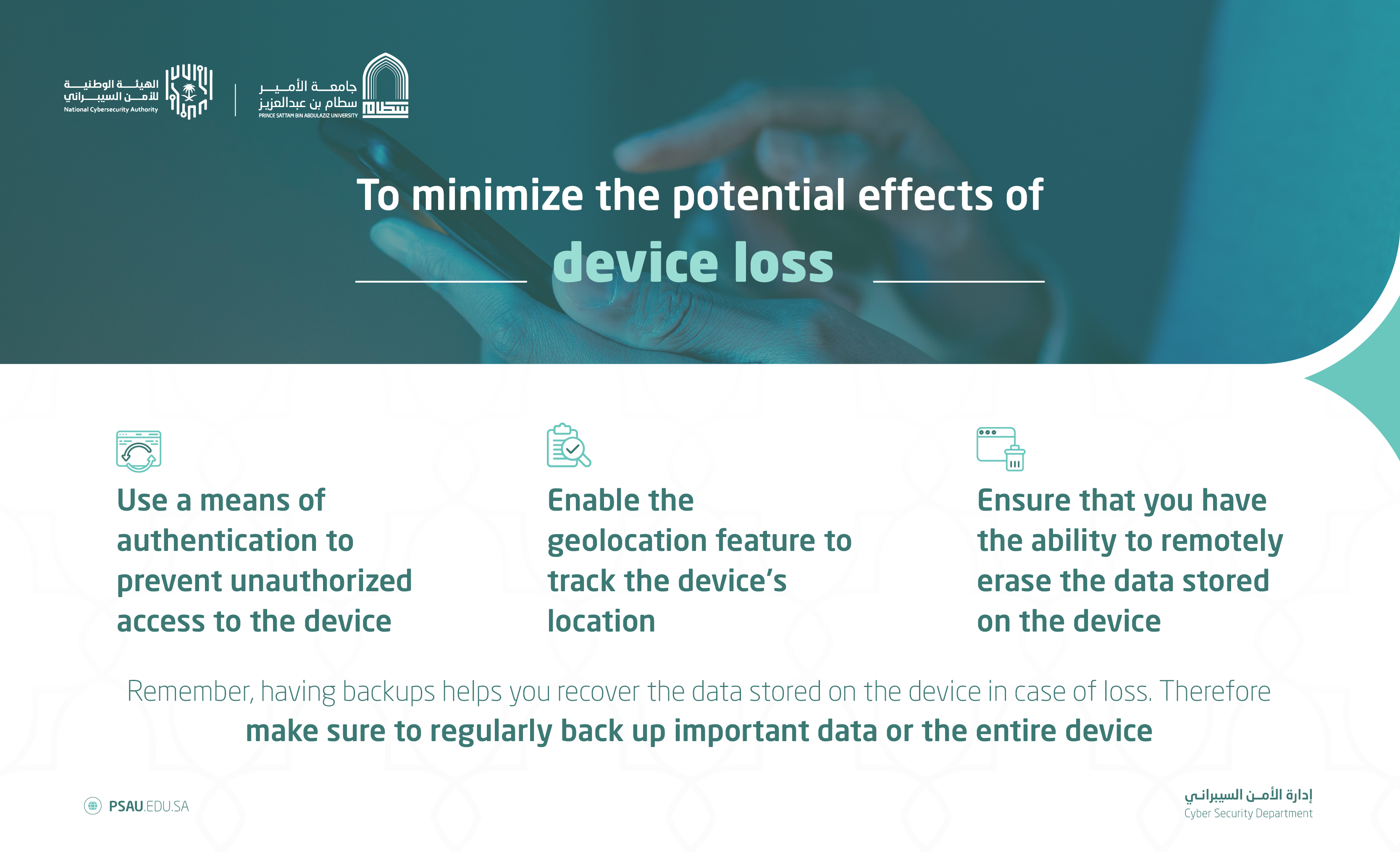 الهيئة الوطنية للأمن السيبراني
National Cybersecurity Authority

جامعة الأمير سطام بن عبدالعزيز
PRINCE SATTAM BIN ABDULAZIZ UNIVERSITY

To minimize the potential effects of

device loss

Use a means of authentication to prevent unauthorized access to the device

Enable the geolocation feature to track the device's location

Ensure that you have the ability to remotely erase the data stored on the device

Remember, having backups helps you recover the data stored on the device in case of loss. Therefore make sure to regularly back up important data or the entire device

PSAU.EDU.SA

إدارة الأمن السيبراني
Cyber Security Department